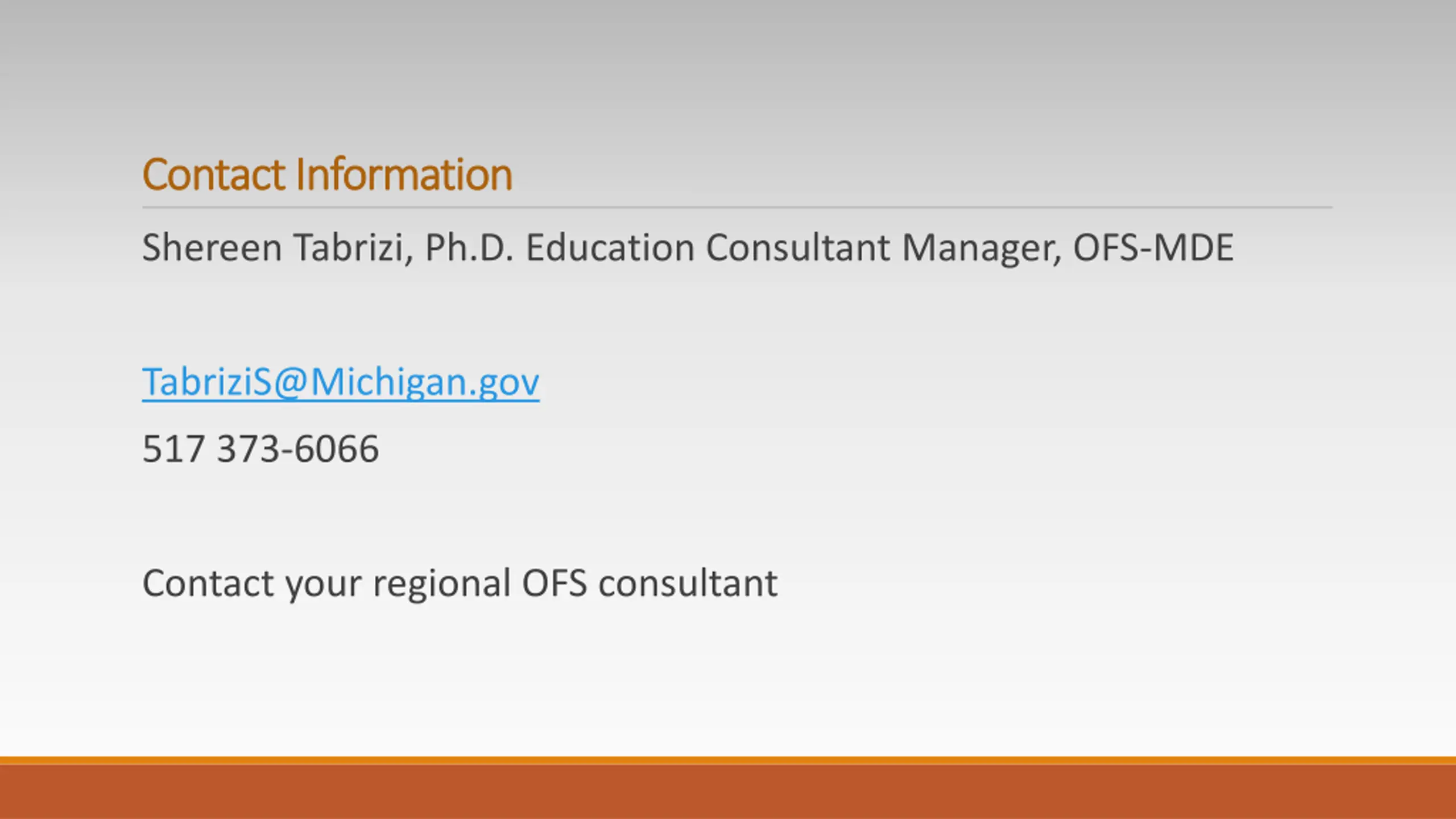 Contact Information

Shereen Tabrizi, Ph.D. Education Consultant Manager, OFS-MDE

TabriziS@Michigan.gov

517 373-6066

Contact your regional OFS consultant